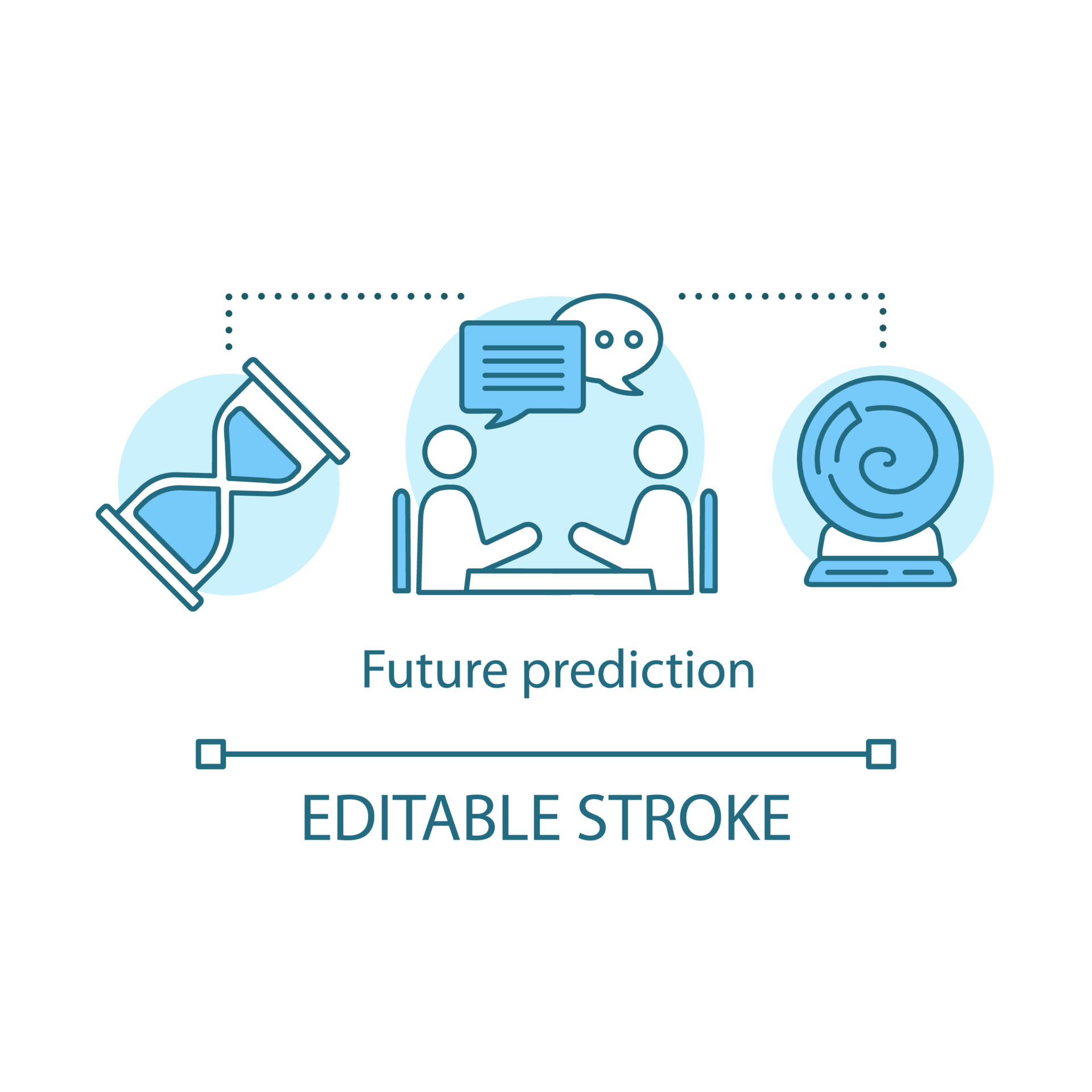 Future prediction

EDITABLE STROKE